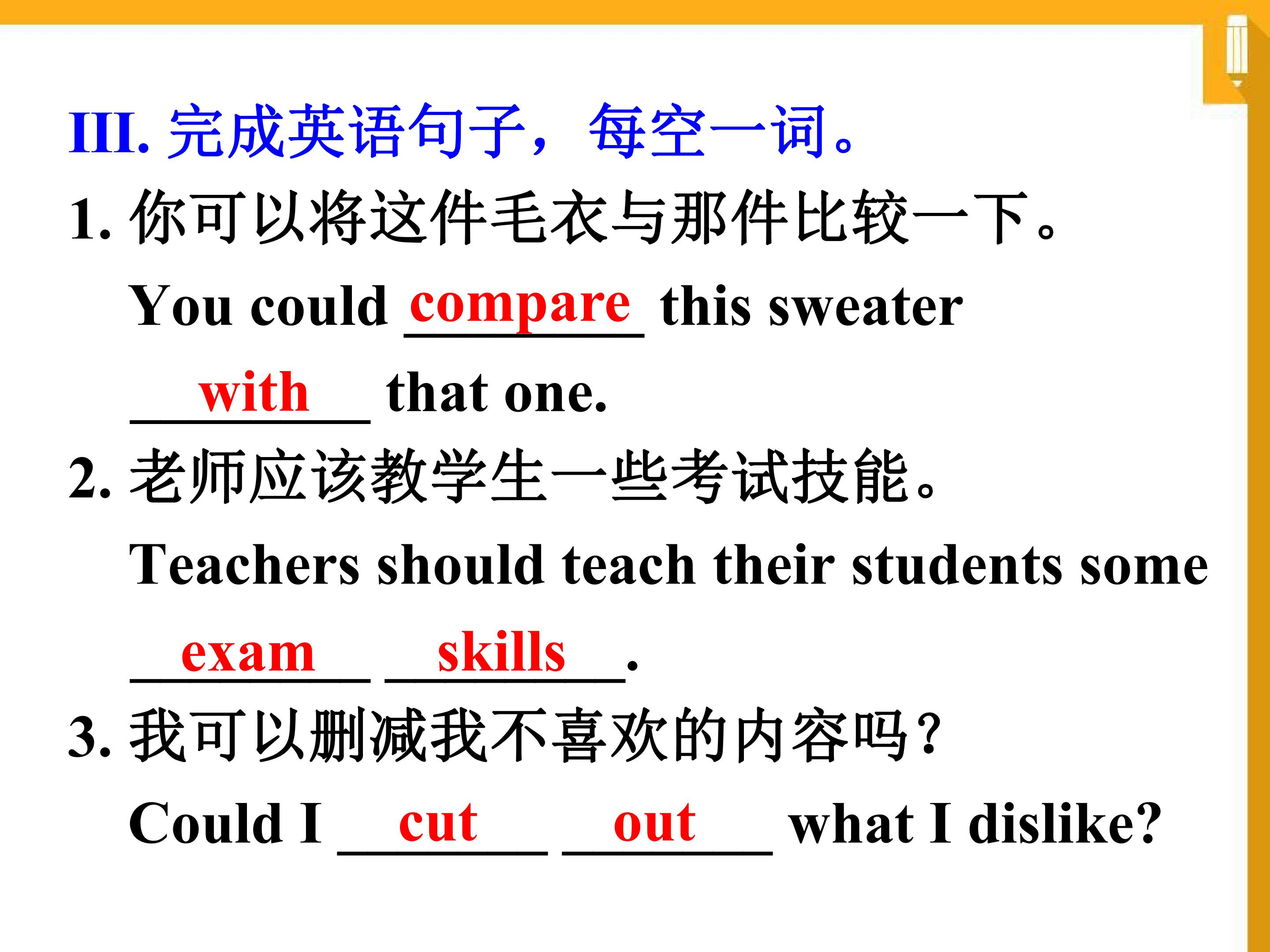 III.完成英语句子，每空一词。

1.你可以将这件毛衣与那件比较一下。

You could compare this sweater with that one.

2.老师应该教学生一些考试技能。

Teachers should teach their students some exam skills.

3.我可以删减我不喜欢的内容吗？

Could I cut out what I dislike?